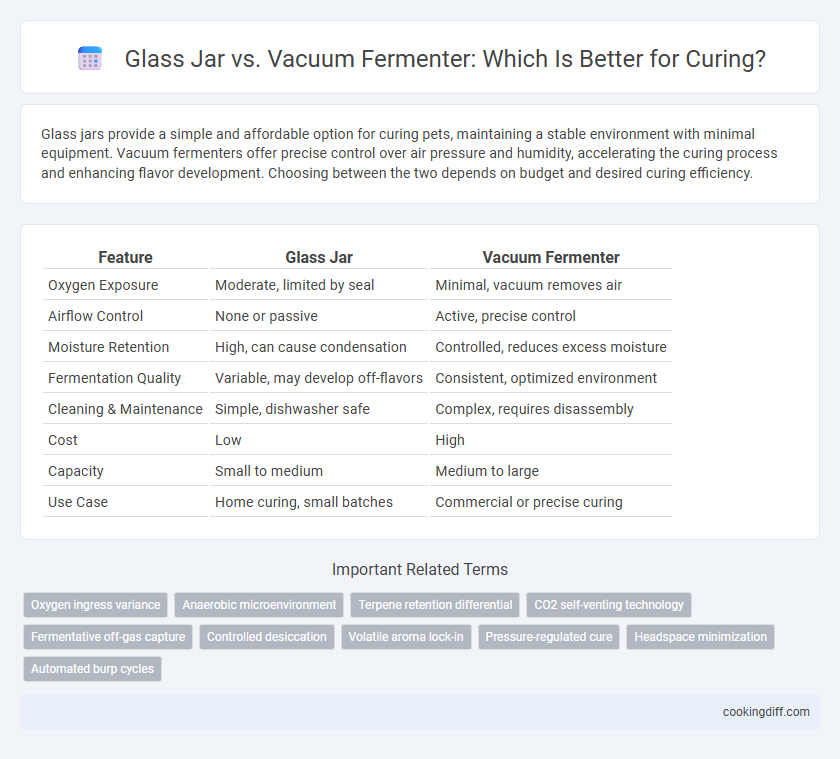 Glass Jar vs. Vacuum Fermenter: Which Is Better for Curing?

Glass jars provide a simple and affordable option for curing pets, maintaining a stable environment with minimal equipment. Vacuum fermenters offer precise control over air pressure and humidity, accelerating the curing process and enhancing flavor development. Choosing between the two depends on budget and desired curing efficiency.

| Feature | Glass Jar | Vacuum Fermenter |
|---|---|---|
| Oxygen Exposure | Moderate, limited by seal | Minimal, vacuum removes air |
| Airflow Control | None or passive | Active, precise control |
| Moisture Retention | High, can cause condensation | Controlled, reduces excess moisture |
| Fermentation Quality | Variable, may develop off-flavors | Consistent, optimized environment |
| Cleaning & Maintenance | Simple, dishwasher safe | Complex, requires disassembly |
| Cost | Low | High |
| Capacity | Small to medium | Medium to large |
| Use Case | Home curing, small batches | Commercial or precise curing |

Important Related Terms

Oxygen ingress variance
Anaerobic microenvironment
Terpene retention differential
CO2 self-venting technology
Fermentative off-gas capture
Controlled desiccation
Volatile aroma lock-in
Pressure-regulated cure
Headspace minimization
Automated burp cycles

cookingdiff.com